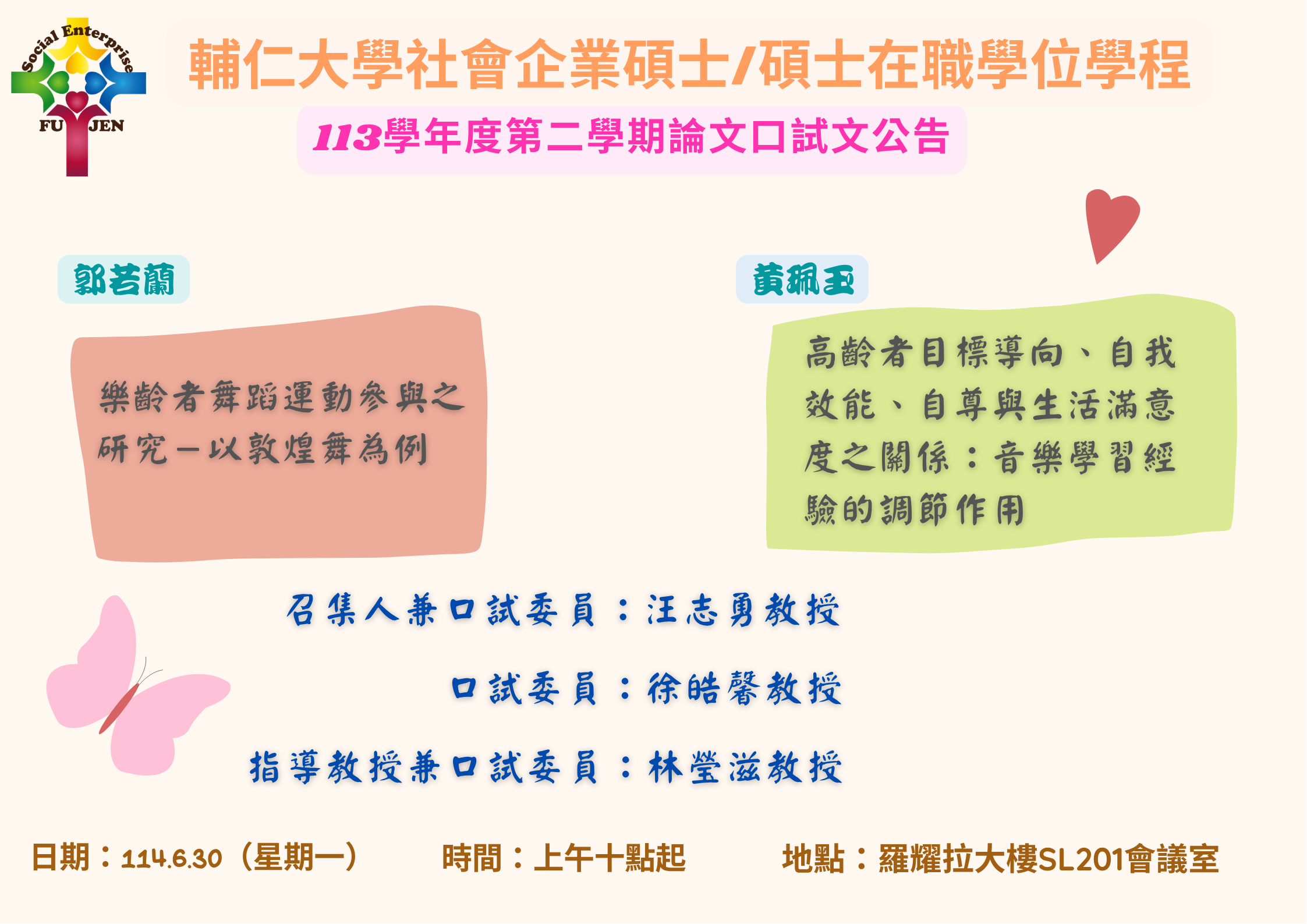 Social Enterprise

FU JEN

輔仁大學社會企業碩士/碩士在職學位學程

113學年度第二學期論文口試文公告

郭若蘭

樂齡者舞蹈運動參與之研究－以敦煌舞為例

黃珮玉

高齡者目標導向、自我效能、自尊與生活滿意度之關係：音樂學習經驗的調節作用

召集人兼口試委員：汪志勇教授

口試委員：徐皓馨教授

指導教授兼口試委員：林瑩滋教授

日期：114.6.30（星期一）

時間：上午十點起

地點：羅耀拉大樓SL201會議室